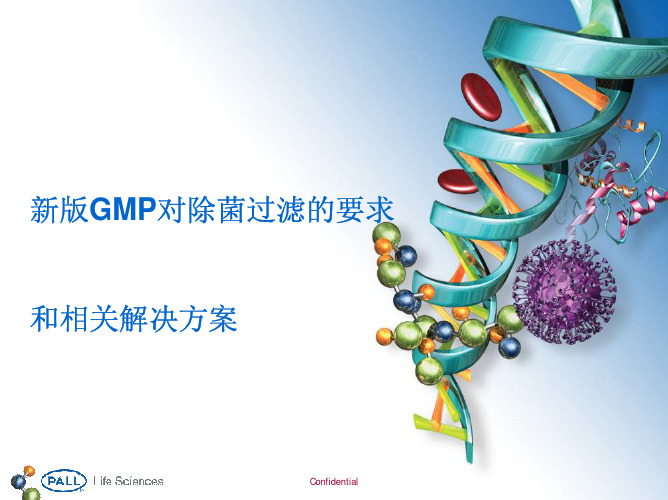 新版GMP对除菌过滤的要求

和相关解决方案

PALL Life Sciences

Confidential